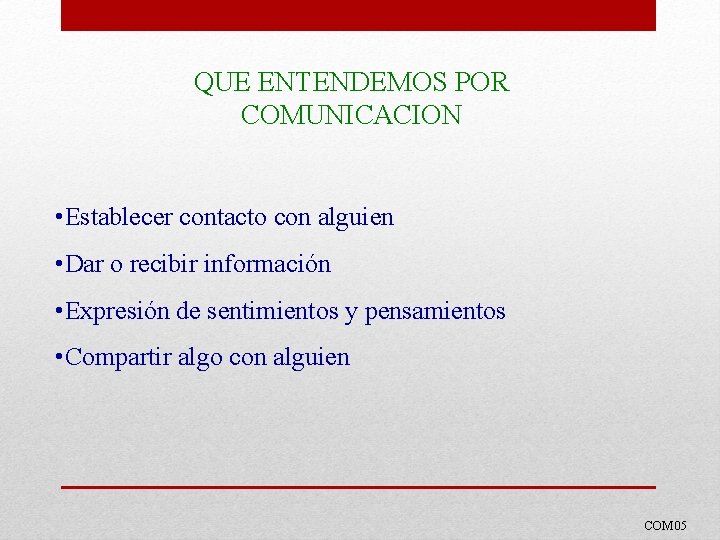 QUE ENTENDEMOS POR COMUNICACION

•Establecer contacto con alguien

•Dar o recibir información

•Expresión de sentimientos y pensamientos

•Compartir algo con alguien

COM05